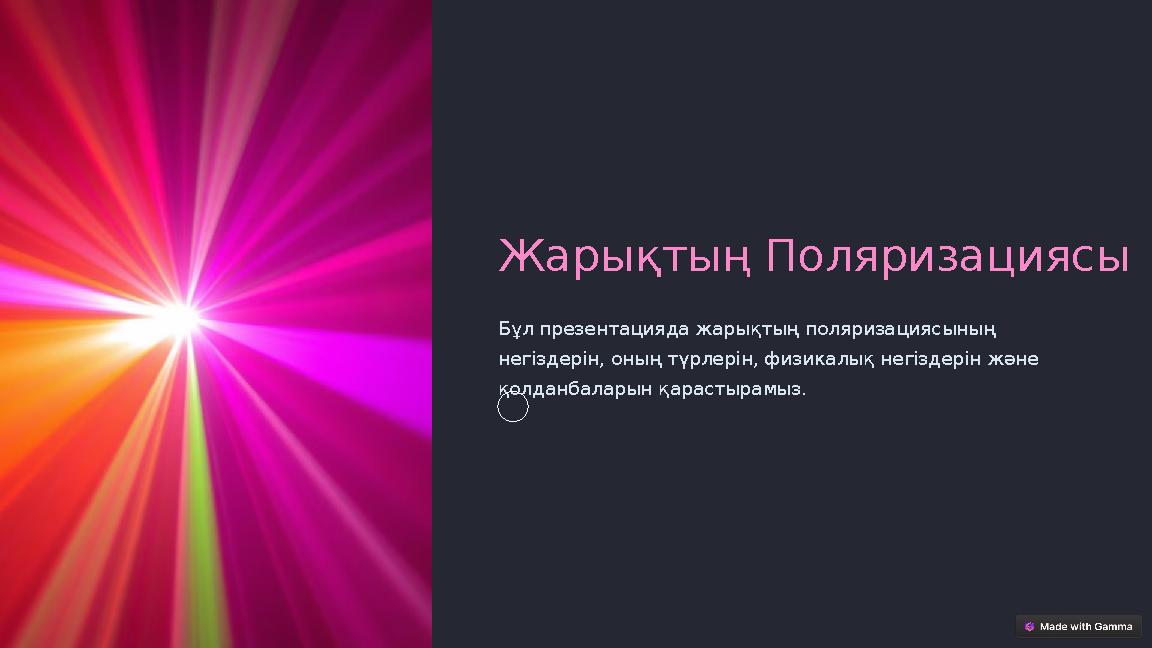 Жарықтың Поляризациясы

Бұл презентацияда жарықтың поляризациясының негіздерін, оның түрлерін, физикалық негіздерін және қолданбаларын қарастырамыз.

Made with Gamma